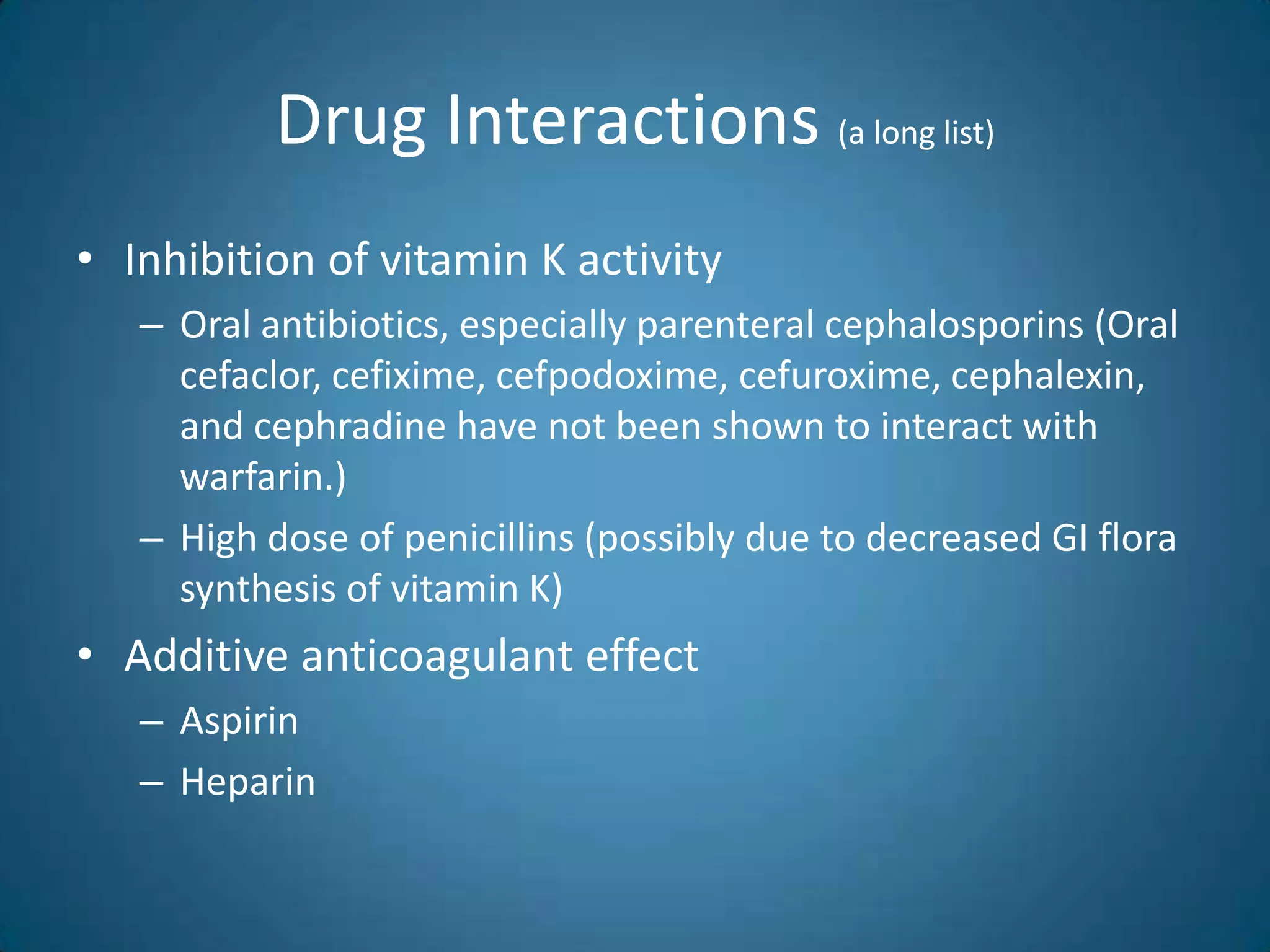 Drug Interactions (a long list)

• Inhibition of vitamin K activity
– Oral antibiotics, especially parenteral cephalosporins (Oral cefaclor, cefixime, cefpodoxime, cefuroxime, cephalexin, and cephradine have not been shown to interact with warfarin.)
– High dose of penicillins (possibly due to decreased GI flora synthesis of vitamin K)
• Additive anticoagulant effect
– Aspirin
– Heparin